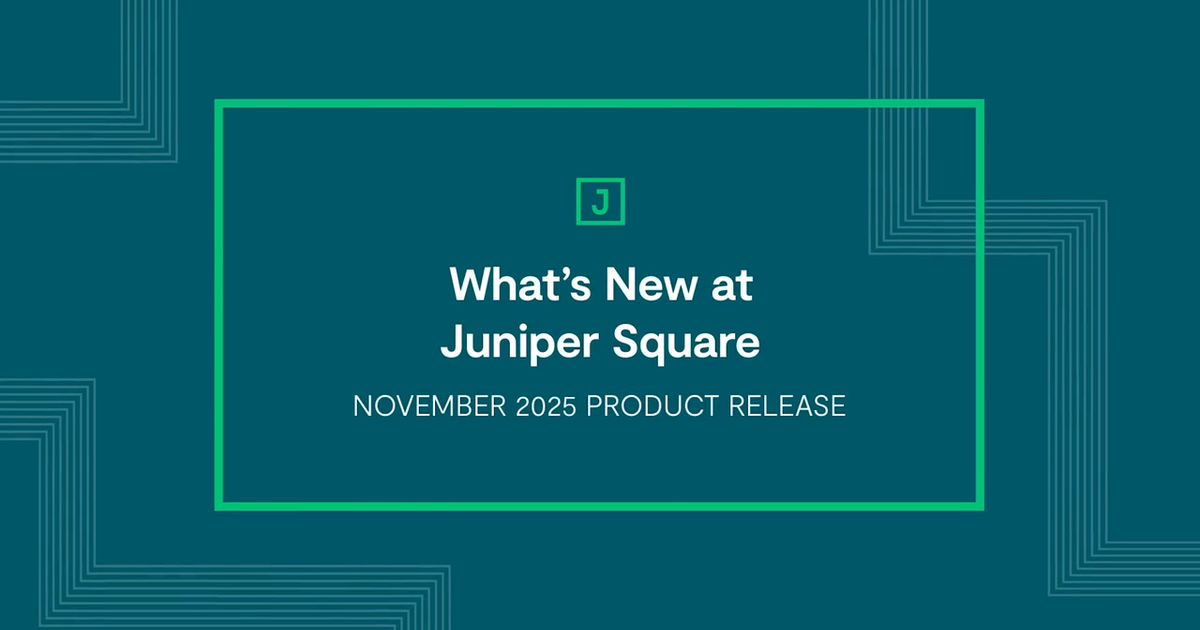 J

What's New at
Juniper Square

NOVEMBER 2025 PRODUCT RELEASE